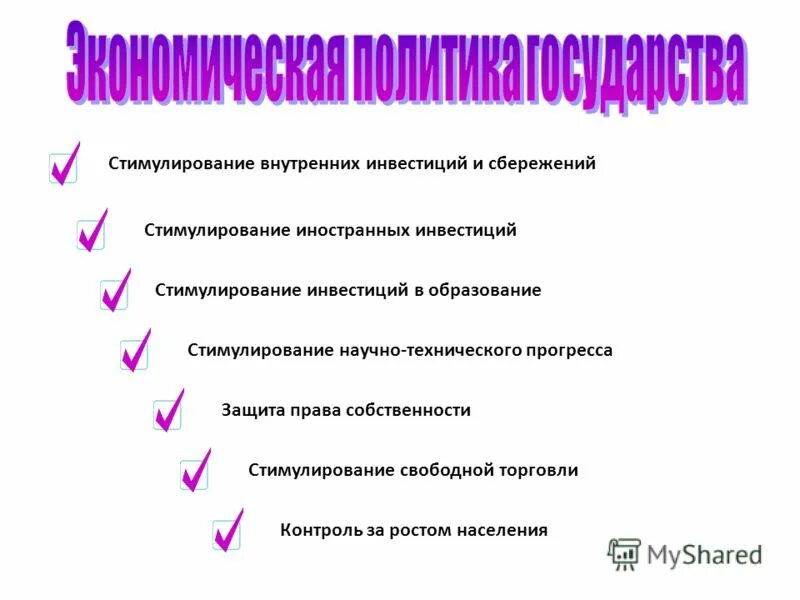 Экономическая политика государства

Стимулирование внутренних инвестиций и сбережений

Стимулирование иностранных инвестиций

Стимулирование инвестиций в образование

Стимулирование научно-технического прогресса

Защита права собственности

Стимулирование свободной торговли

Контроль за ростом населения

MyShared